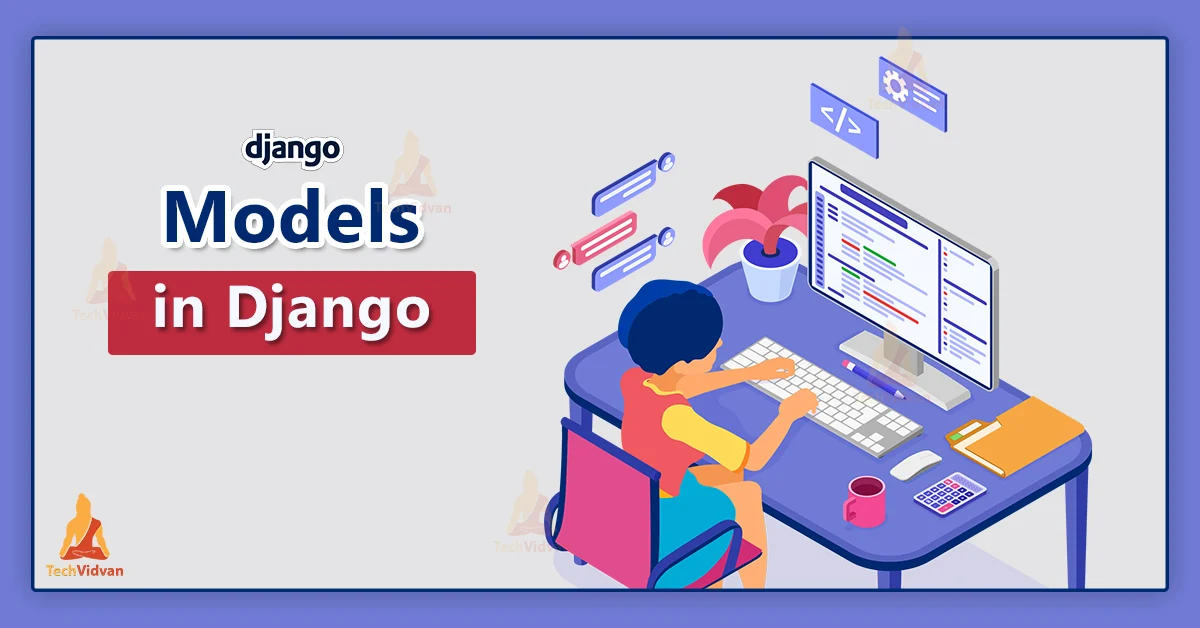 django
Models
in Django

TechVidvan